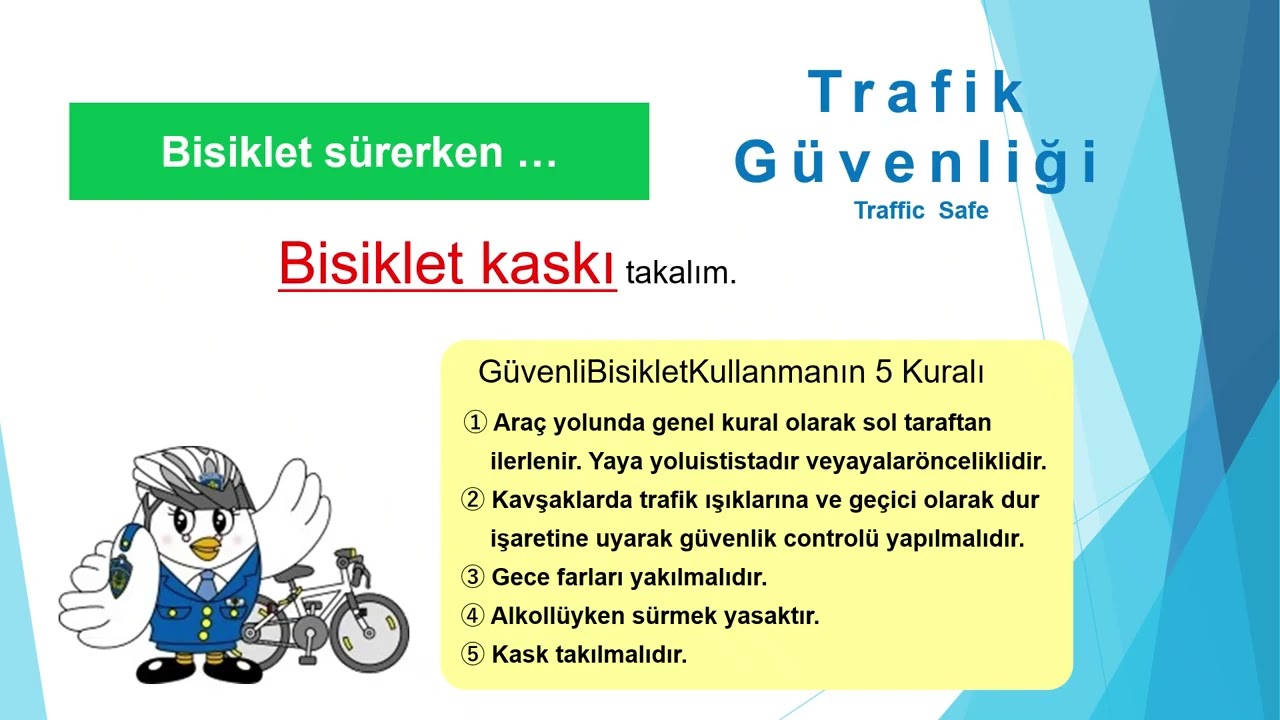 Bisiklet sürerken …

Trafik Güvenliği
Traffic Safe

Bisiklet kaskı takalım.

GüvenliBisikletKullanmanın 5 Kuralı

① Araç yolunda genel kural olarak sol taraftan ilerlenir. Yaya yoluististadır veyayalarönceliklidir.
② Kavşaklarda trafik ışıklarına ve geçici olarak dur işaretine uyarak güvenlik controlü yapılmalıdır.
③ Gece farları yakılmalıdır.
④ Alkollüyken sürmek yasaktır.
⑤ Kask takılmalıdır.